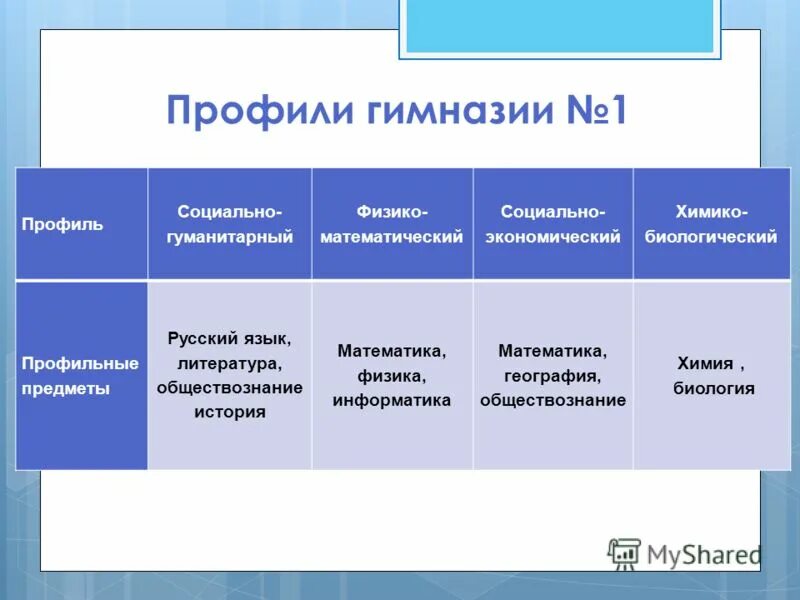 Профили гимназии №1

| Профиль | Социально-гуманитарный | Физико-математический | Социально-экономический | Химико-биологический |
|---|---|---|---|---|
| Профильные предметы | Русский язык, литература, обществознание история | Математика, физика, информатика | Математика, география, обществознание | Химия , биология |

MyShared